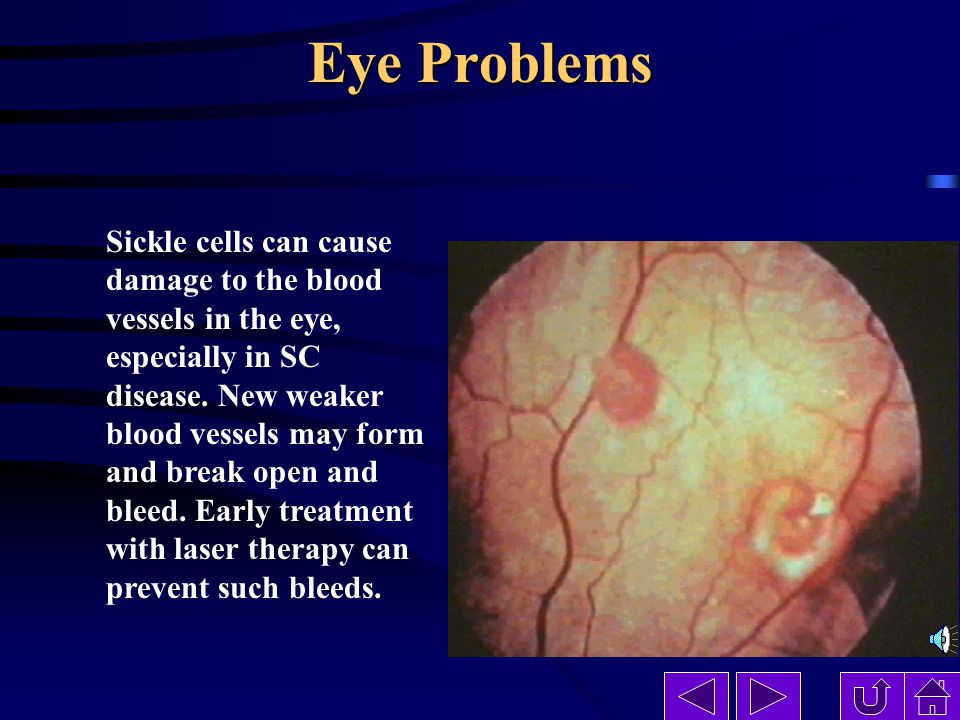 Eye Problems

Sickle cells can cause damage to the blood vessels in the eye, especially in SC disease. New weaker blood vessels may form and break open and bleed. Early treatment with laser therapy can prevent such bleeds.